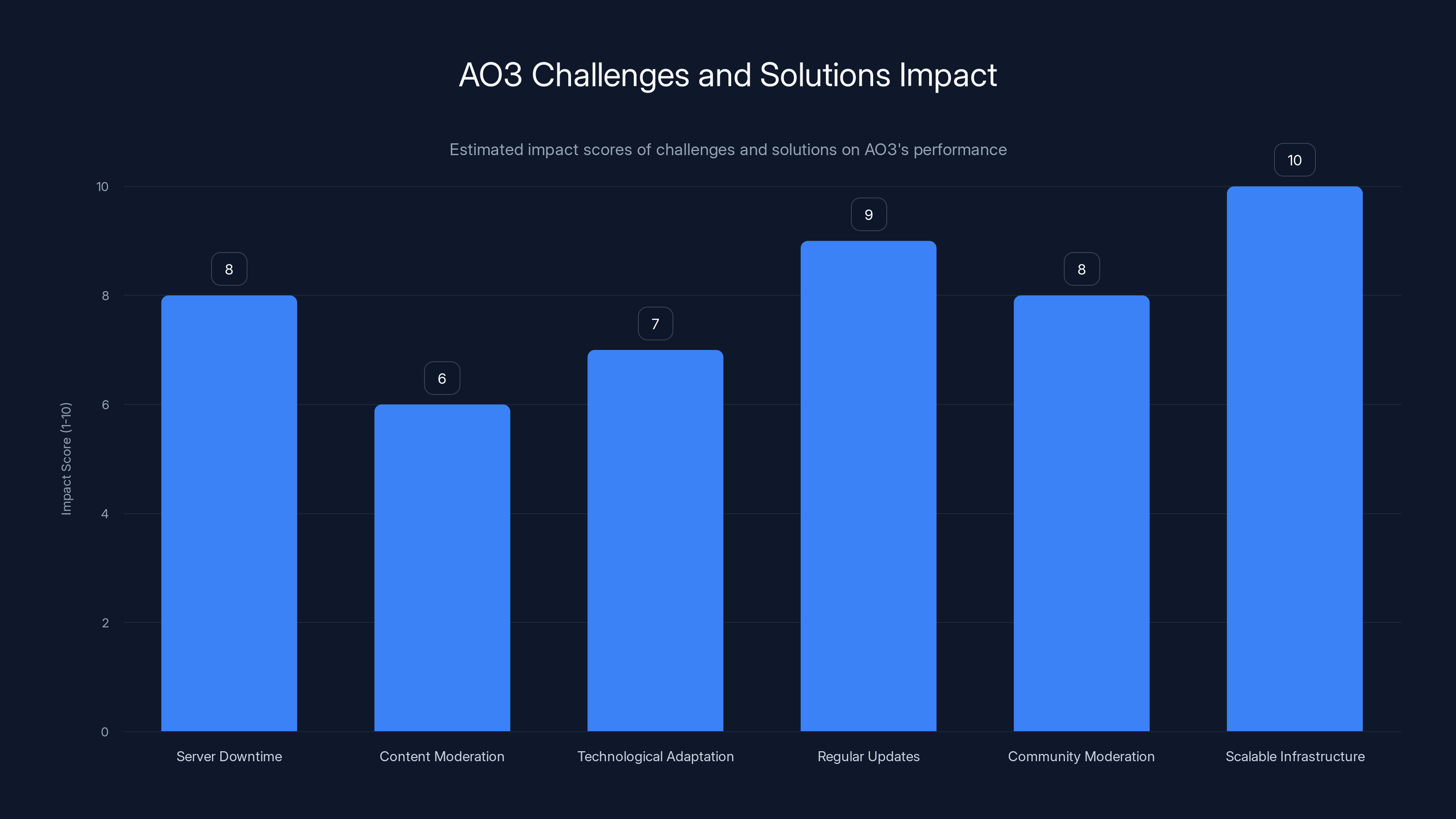 AO3 Challenges and Solutions Impact

Estimated impact scores of challenges and solutions on AO3's performance

Impact Score (1-10)

10
8
6
4
2
0

8
6
7
9
8
10

Server Downtime
Content Moderation
Technological Adaptation
Regular Updates
Community Moderation
Scalable Infrastructure